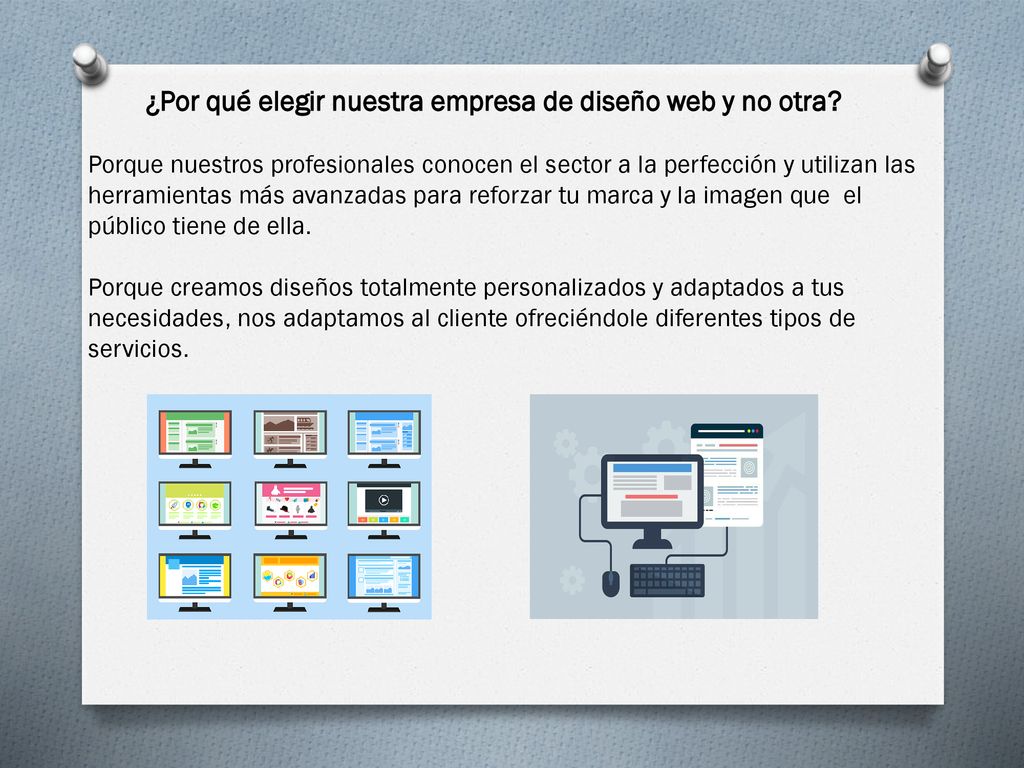 ¿Por qué elegir nuestra empresa de diseño web y no otra?

Porque nuestros profesionales conocen el sector a la perfección y utilizan las herramientas más avanzadas para reforzar tu marca y la imagen que el público tiene de ella.

Porque creamos diseños totalmente personalizados y adaptados a tus necesidades, nos adaptamos al cliente ofreciéndole diferentes tipos de servicios.